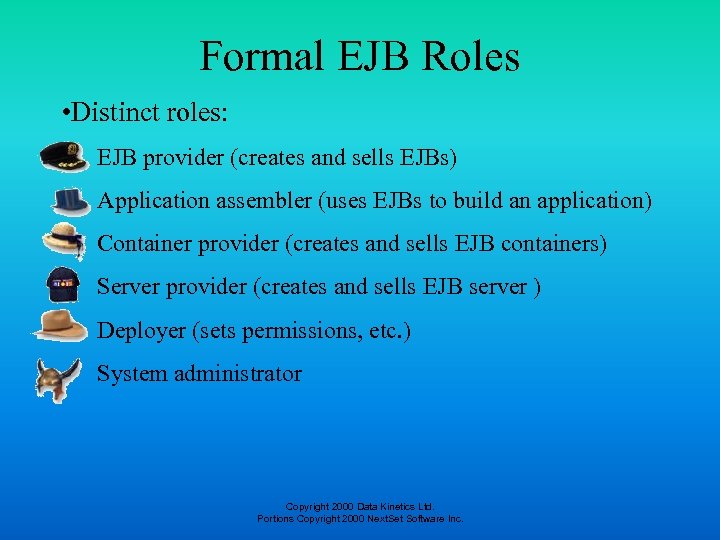 Formal EJB Roles

•Distinct roles:

EJB provider (creates and sells EJBs)

Application assembler (uses EJBs to build an application)

Container provider (creates and sells EJB containers)

Server provider (creates and sells EJB server )

Deployer (sets permissions, etc.)

System administrator

Copyright 2000 Data Kinetics Ltd.
Portions Copyright 2000 NextSet Software Inc.